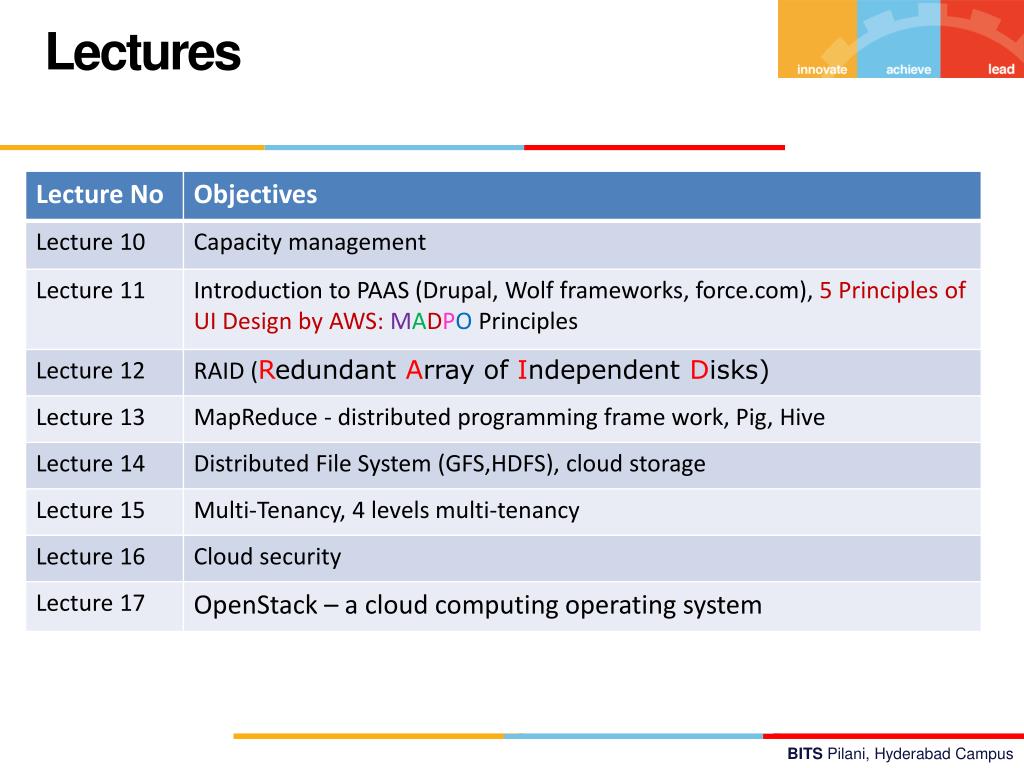 Lectures

innovate achieve lead

| Lecture No | Objectives |
|---|---|
| Lecture 10 | Capacity management |
| Lecture 11 | Introduction to PAAS (Drupal, Wolf frameworks, force.com), 5 Principles of UI Design by AWS: MADPO Principles |
| Lecture 12 | RAID (Redundant Array of Independent Disks) |
| Lecture 13 | MapReduce - distributed programming frame work, Pig, Hive |
| Lecture 14 | Distributed File System (GFS,HDFS), cloud storage |
| Lecture 15 | Multi-Tenancy, 4 levels multi-tenancy |
| Lecture 16 | Cloud security |
| Lecture 17 | OpenStack – a cloud computing operating system |

BITS Pilani, Hyderabad Campus